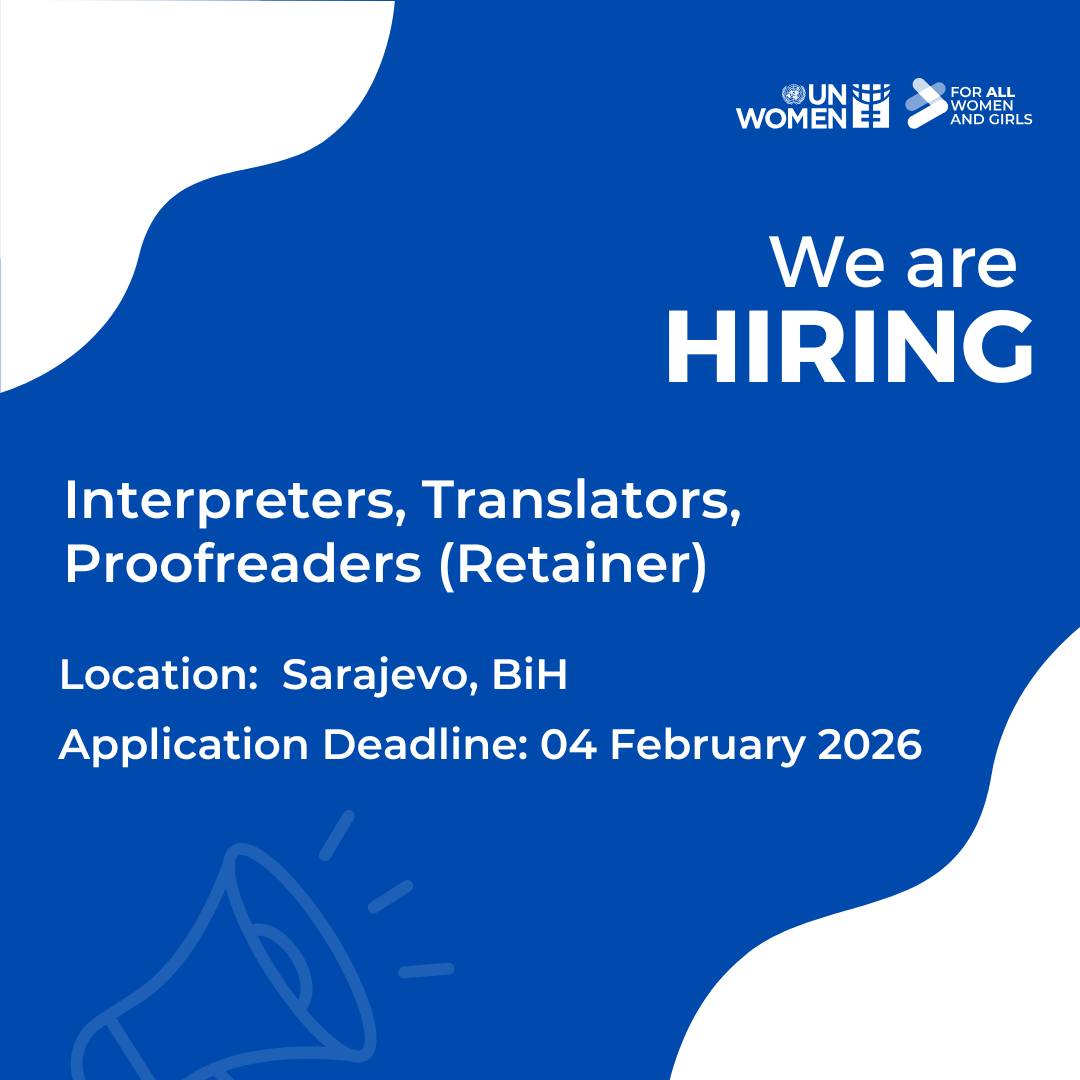 UN WOMEN
FOR ALL WOMEN AND GIRLS

We are
HIRING

Interpreters, Translators, Proofreaders (Retainer)

Location: Sarajevo, BiH

Application Deadline: 04 February 2026